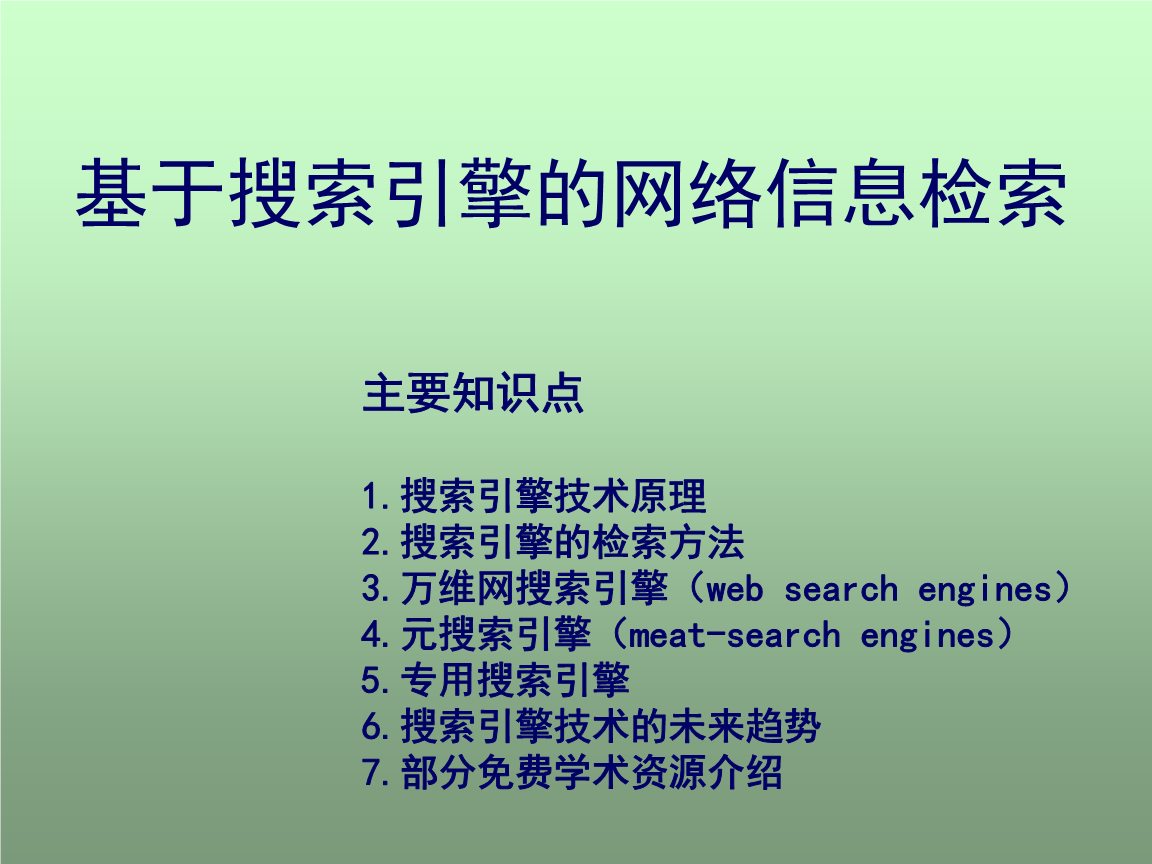 基于搜索引擎的网络信息检索

主要知识点

1.搜索引擎技术原理
2.搜索引擎的检索方法
3.万维网搜索引擎（web search engines）
4.元搜索引擎（meat-search engines）
5.专用搜索引擎
6.搜索引擎技术的未来趋势
7.部分免费学术资源介绍